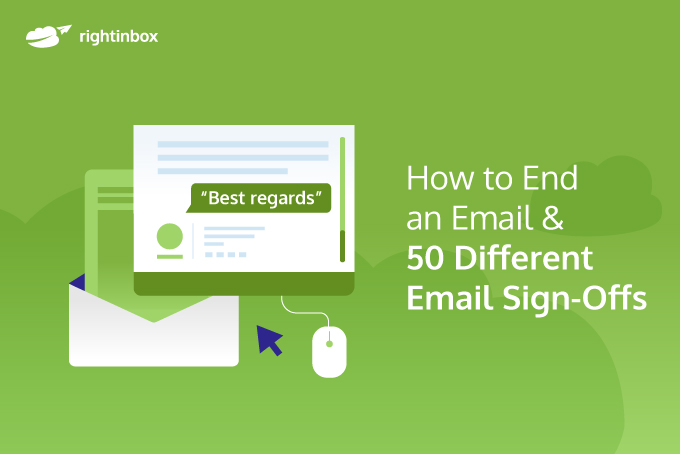 rightinbox

"Best regards"

How to End an Email & 50 Different Email Sign-Offs